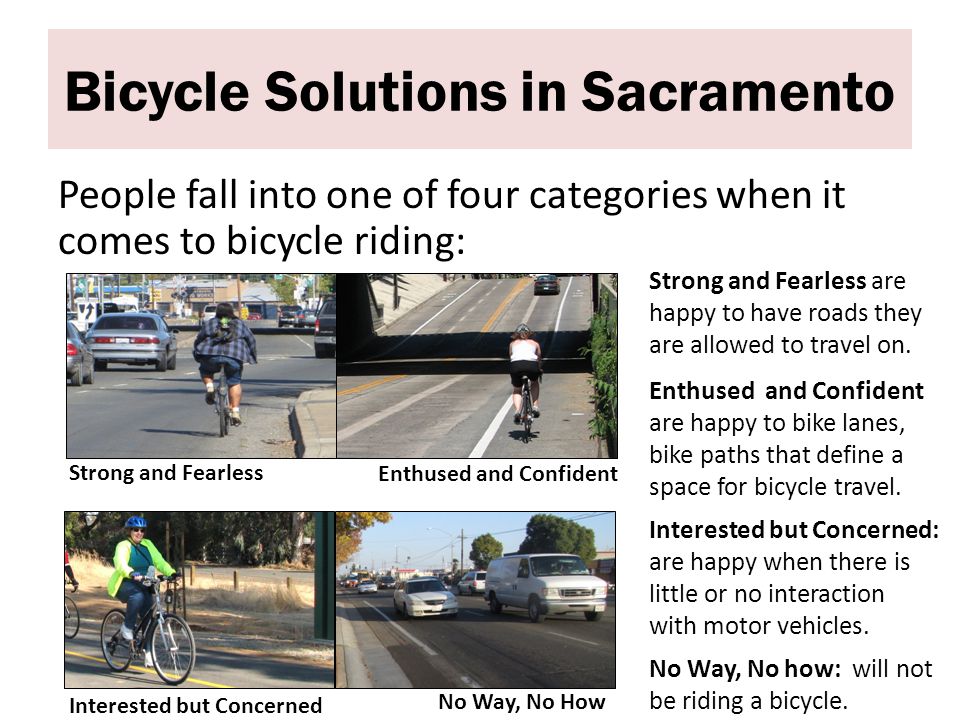 Bicycle Solutions in Sacramento

People fall into one of four categories when it comes to bicycle riding:

Strong and Fearless

Enthused and Confident

Interested but Concerned

No Way, No How

Strong and Fearless are happy to have roads they are allowed to travel on.

Enthused and Confident are happy to bike lanes, bike paths that define a space for bicycle travel.

Interested but Concerned: are happy when there is little or no interaction with motor vehicles.

No Way, No how: will not be riding a bicycle.